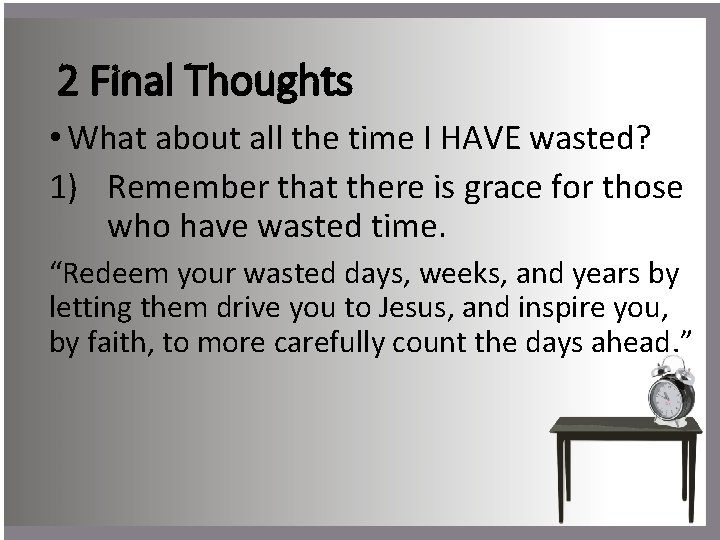 2 Final Thoughts

• What about all the time I HAVE wasted?

1) Remember that there is grace for those who have wasted time.

“Redeem your wasted days, weeks, and years by letting them drive you to Jesus, and inspire you, by faith, to more carefully count the days ahead.”